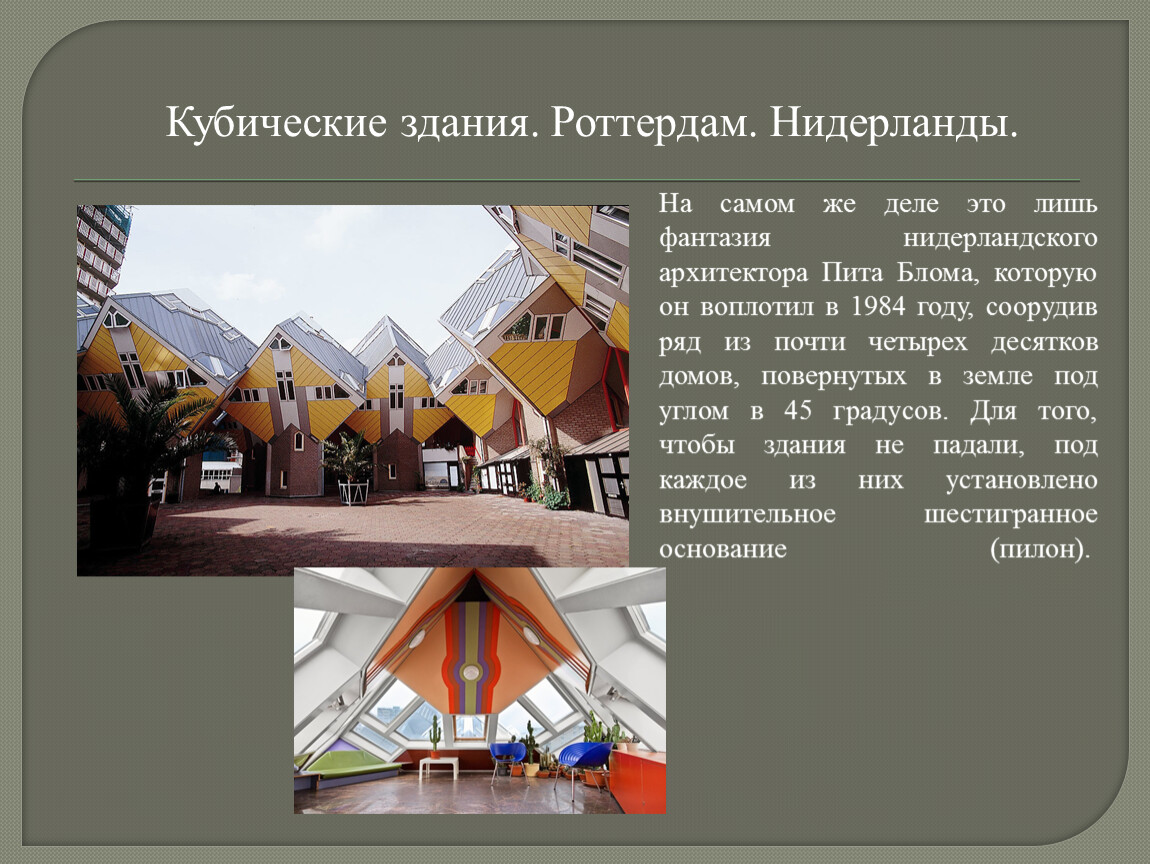 Кубические здания. Роттердам. Нидерланды.

На самом же деле это лишь фантазия нидерландского архитектора Пита Блома, которую он воплотил в 1984 году, соорудив ряд из почти четырех десятков домов, повернутых в земле под углом в 45 градусов. Для того, чтобы здания не падали, под каждое из них установлено внушительное шестигранное основание (пилон).